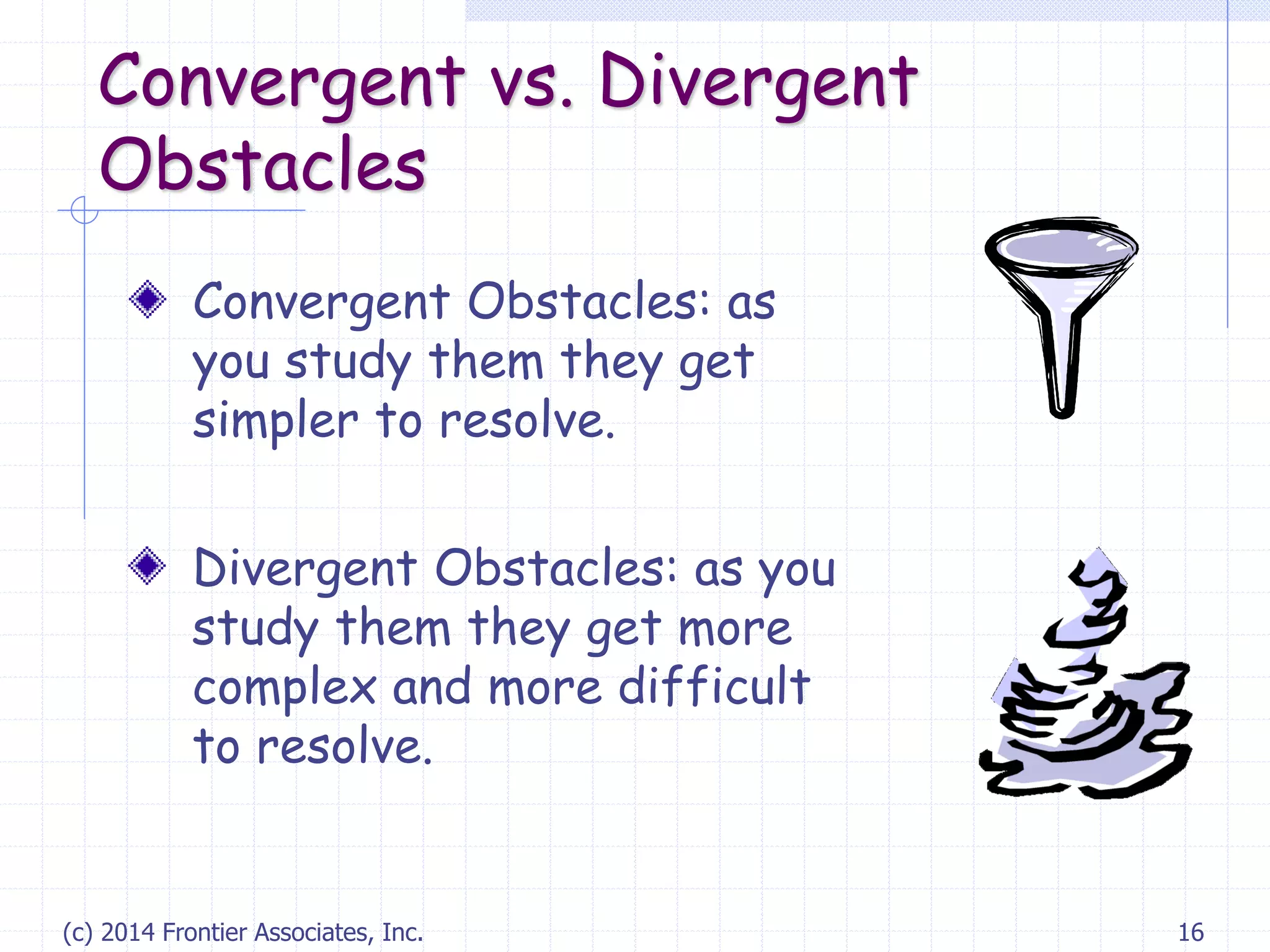 Convergent vs. Divergent Obstacles

Convergent Obstacles: as you study them they get simpler to resolve.

Divergent Obstacles: as you study them they get more complex and more difficult to resolve.

(c) 2014 Frontier Associates, Inc.

16